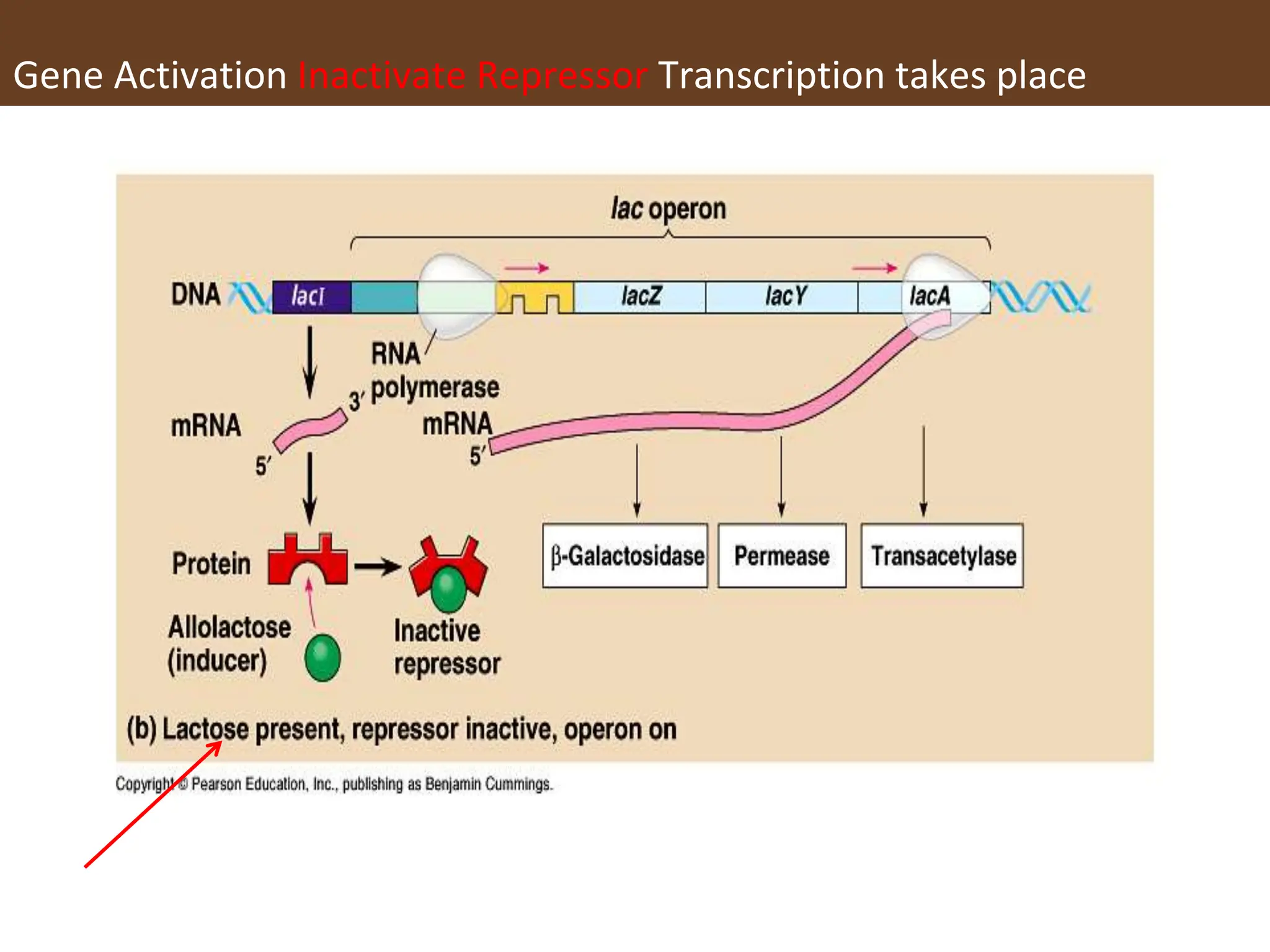 Gene Activation Inactivate Repressor Transcription takes place

lac operon

DNA

lacI

lacZ

lacY

lacA

RNA polymerase

3′

mRNA

5′

mRNA

5′

Protein

Allolactose (inducer)

Inactive repressor

β-Galactosidase

Permease

Transacetylase

(b) Lactose present, repressor inactive, operon on

Copyright © Pearson Education, Inc., publishing as Benjamin Cummings.